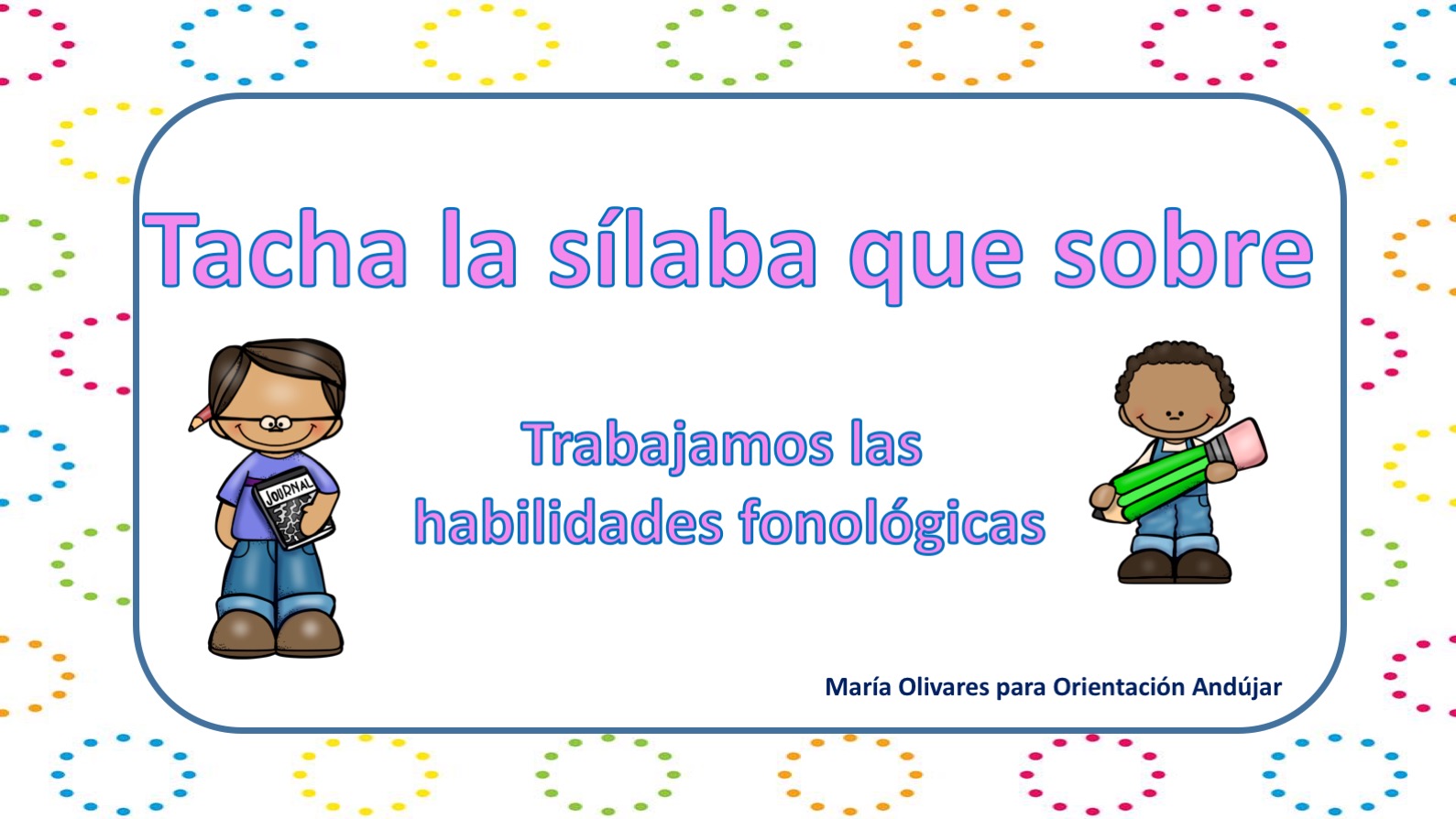 Tacha la sílaba que sobre

JOURNAL

Trabajamos las habilidades fonológicas

María Olivares para Orientación Andújar